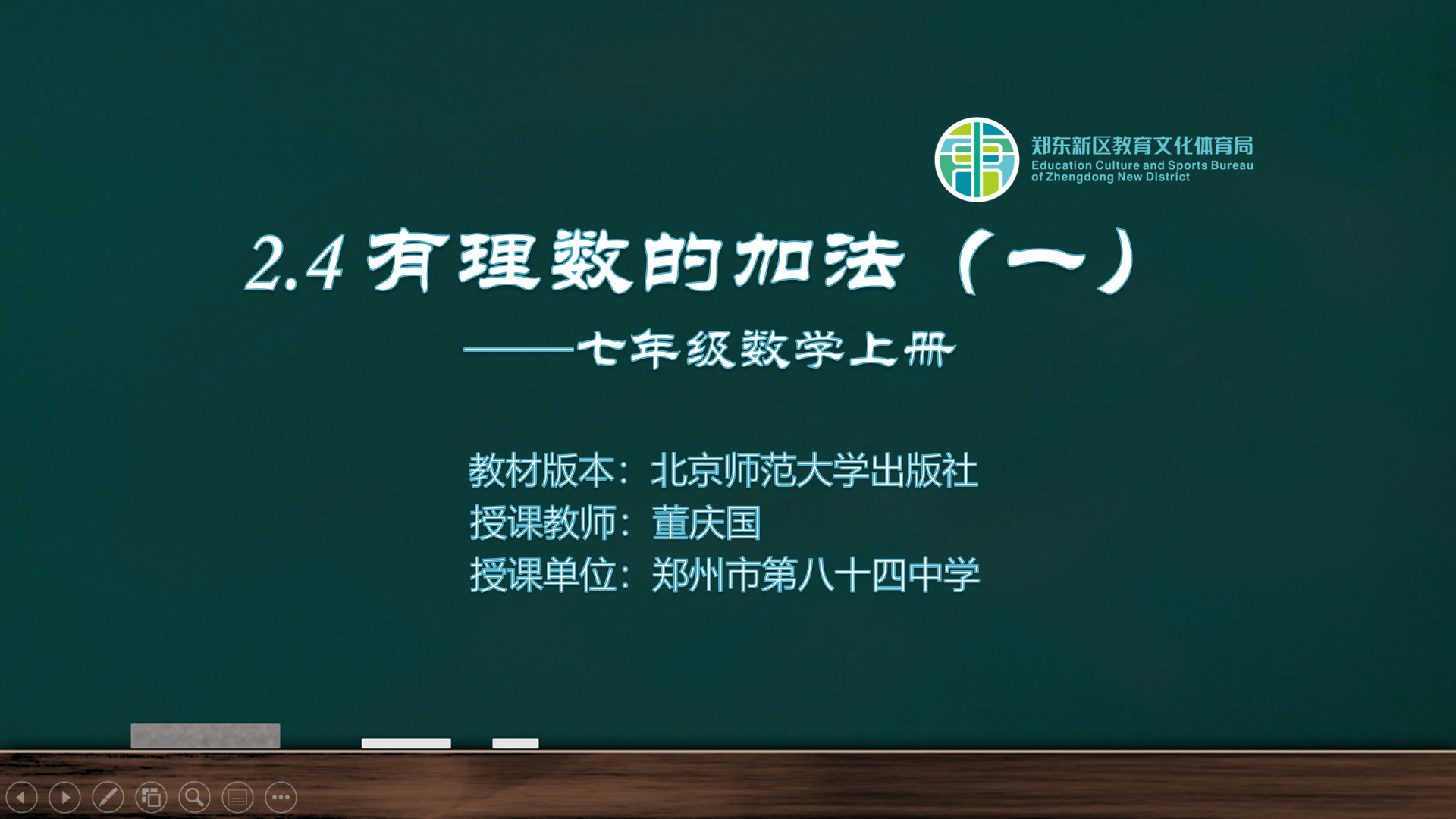 郑东新区教育文化体育局
Education Culture and Sports Bureau of Zhengdong New District

2.4 有理数的加法（一）

——七年级数学上册

教材版本：北京师范大学出版社
授课教师：董庆国
授课单位：郑州市第八十四中学